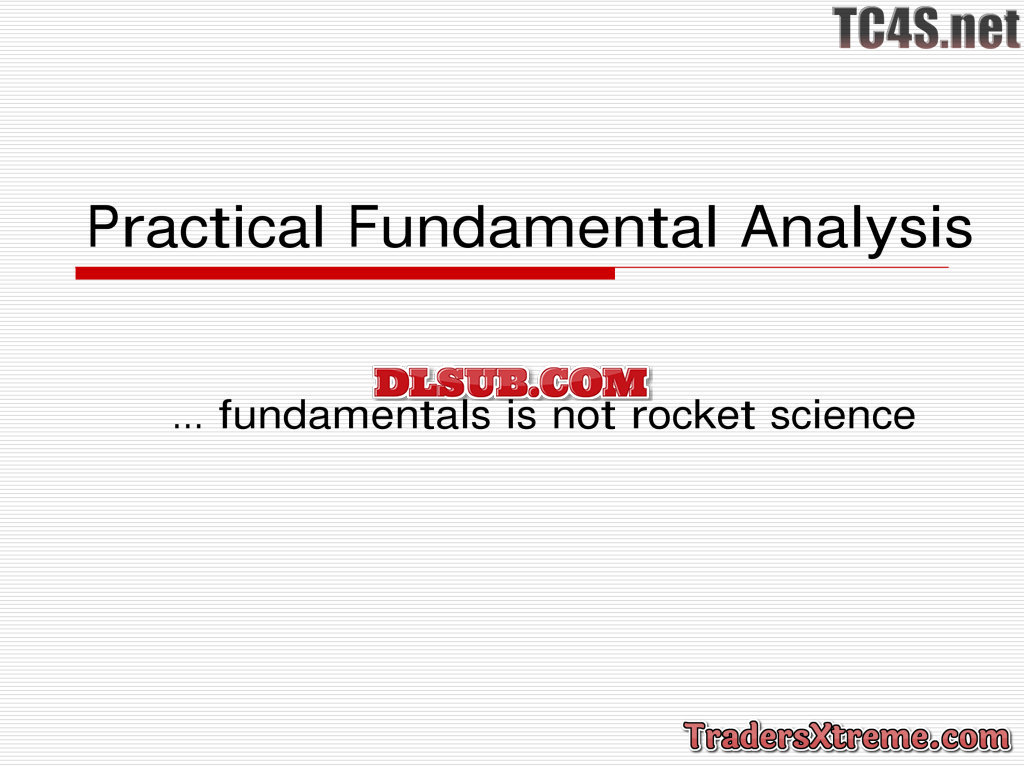 TC4S.net

Practical Fundamental Analysis

DLSUB.COM

… fundamentals is not rocket science

TradersXtreme.com